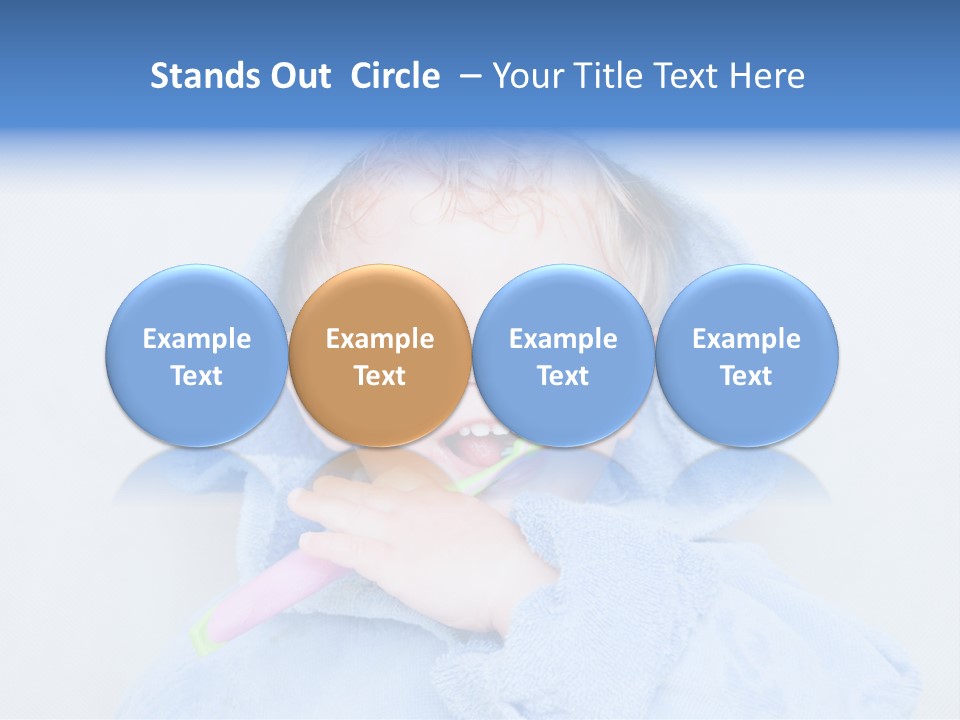 Stands Out  Circle  – Your Title Text Here

Example Text

Example Text

Example Text

Example Text